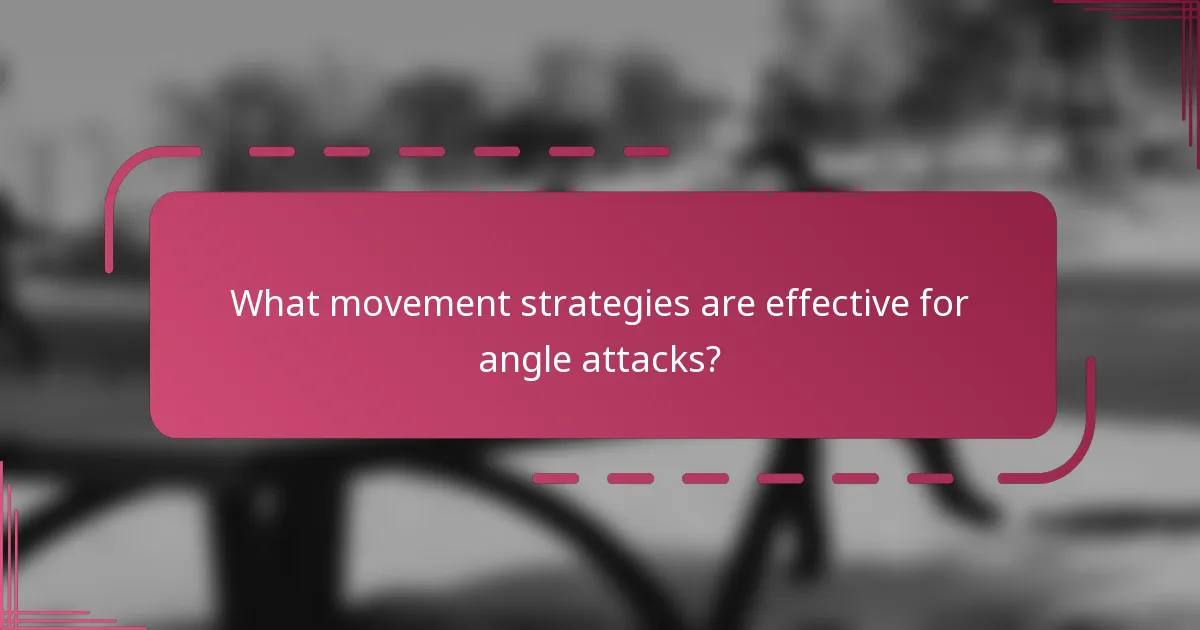 What movement strategies are effective for angle attacks?